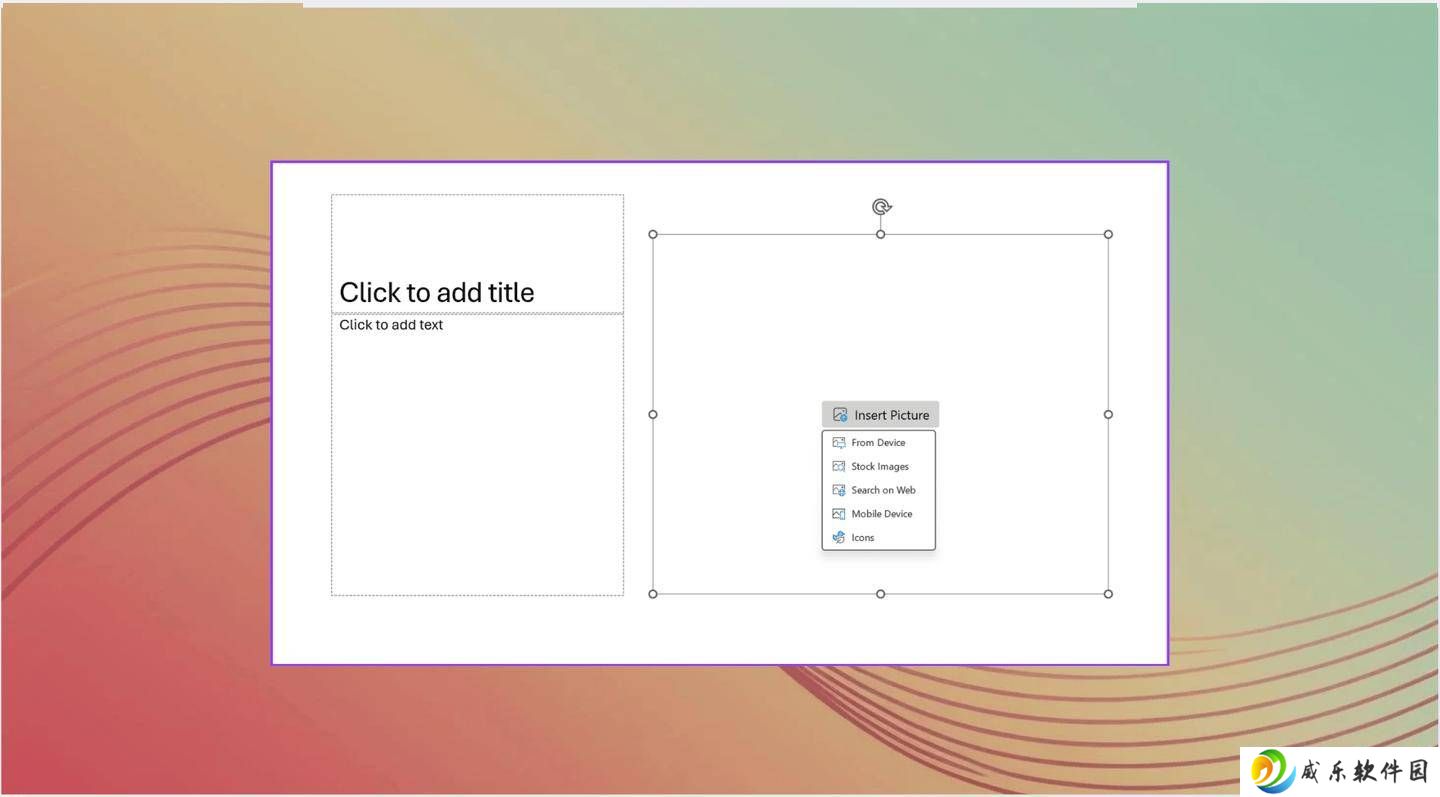 Click to add title

Click to add text

Insert Picture

From Device

Stock Images

Search on Web

Mobile Device

Icons

威乐软件园